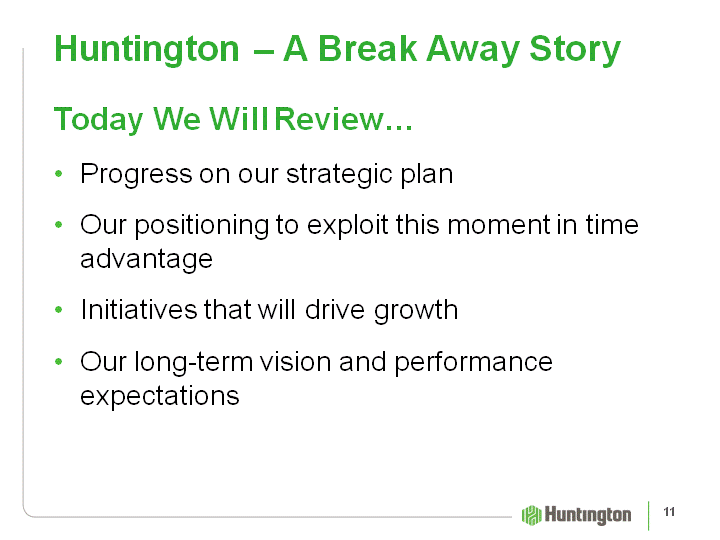 Huntington – A Break Away Story

Today We Will Review…

• Progress on our strategic plan

• Our positioning to exploit this moment in time advantage

• Initiatives that will drive growth

• Our long-term vision and performance expectations

Huntington

11